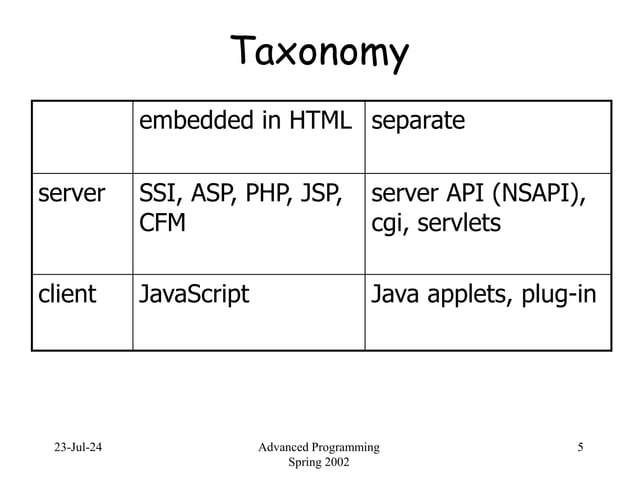 Taxonomy

| | embedded in HTML | separate |
|---|---|---|
| server | SSI, ASP, PHP, JSP, CFM | server API (NSAPI), cgi, servlets |
| client | JavaScript | Java applets, plug-in |

23-Jul-24

Advanced Programming
Spring 2002

5